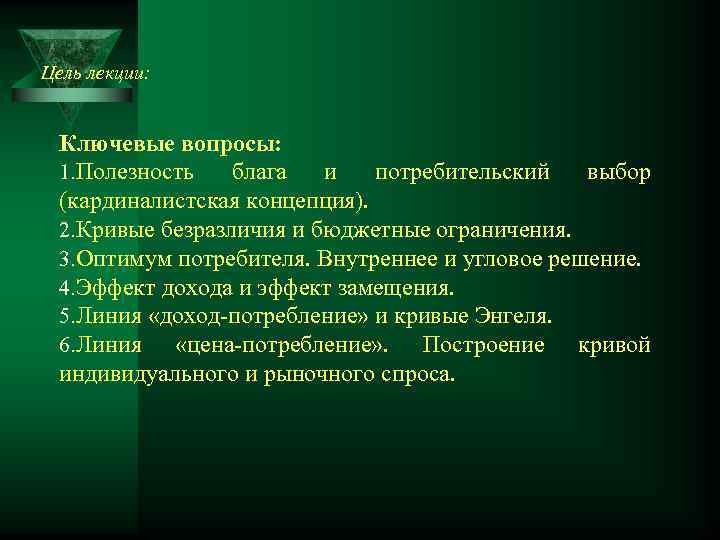 Цель лекции:

Ключевые вопросы:
1.Полезность блага и потребительский выбор (кардиналистская концепция).
2.Кривые безразличия и бюджетные ограничения.
3.Оптимум потребителя. Внутреннее и угловое решение.
4.Эффект дохода и эффект замещения.
5.Линия «доход-потребление» и кривые Энгеля.
6.Линия «цена-потребление». Построение кривой индивидуального и рыночного спроса.